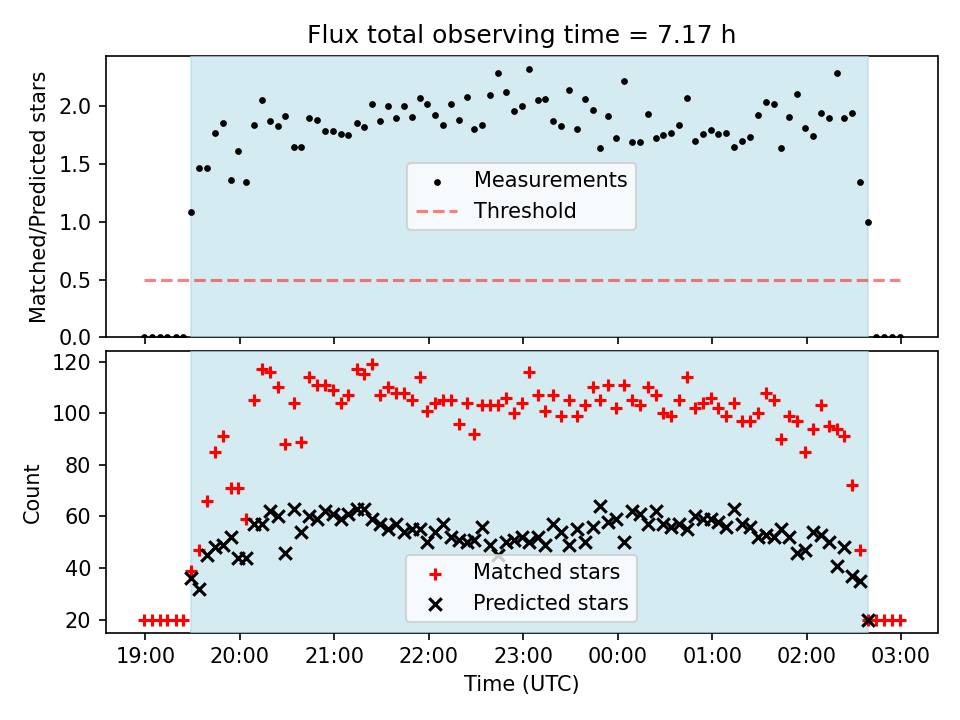 Flux total observing time = 7.17 h

Matched/Predicted stars

2.0
1.5
1.0
0.5
0.0

Measurements
Threshold

Count

120
100
80
60
40
20

Matched stars
Predicted stars

19:00
20:00
21:00
22:00
23:00
00:00
01:00
02:00
03:00

Time (UTC)